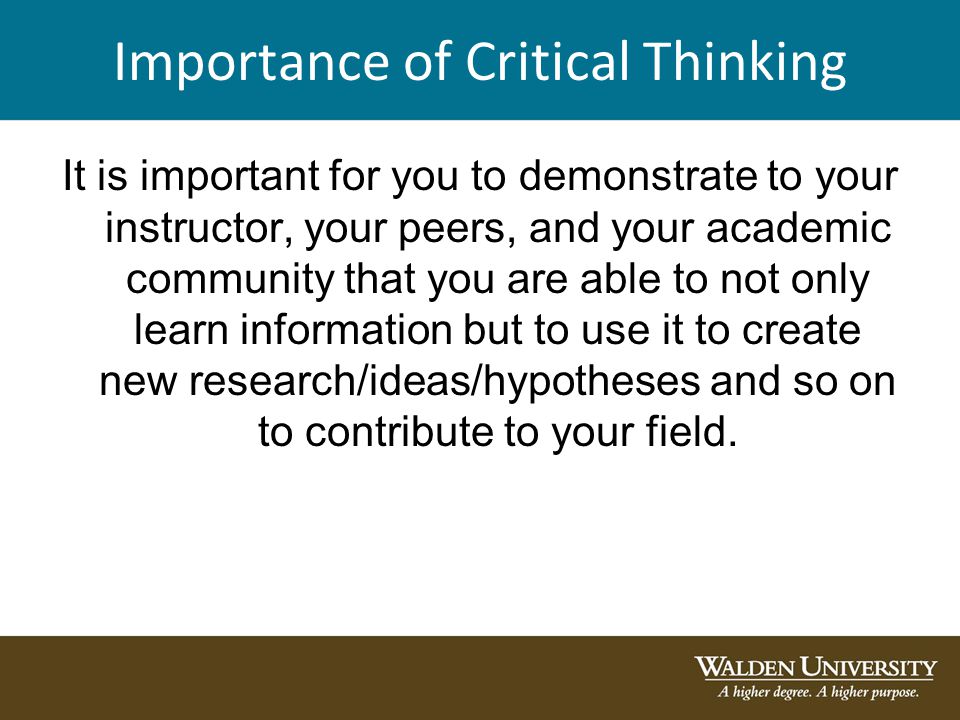 Importance of Critical Thinking

It is important for you to demonstrate to your instructor, your peers, and your academic community that you are able to not only learn information but to use it to create new research/ideas/hypotheses and so on to contribute to your field.

WALDEN UNIVERSITY
A higher degree. A higher purpose.